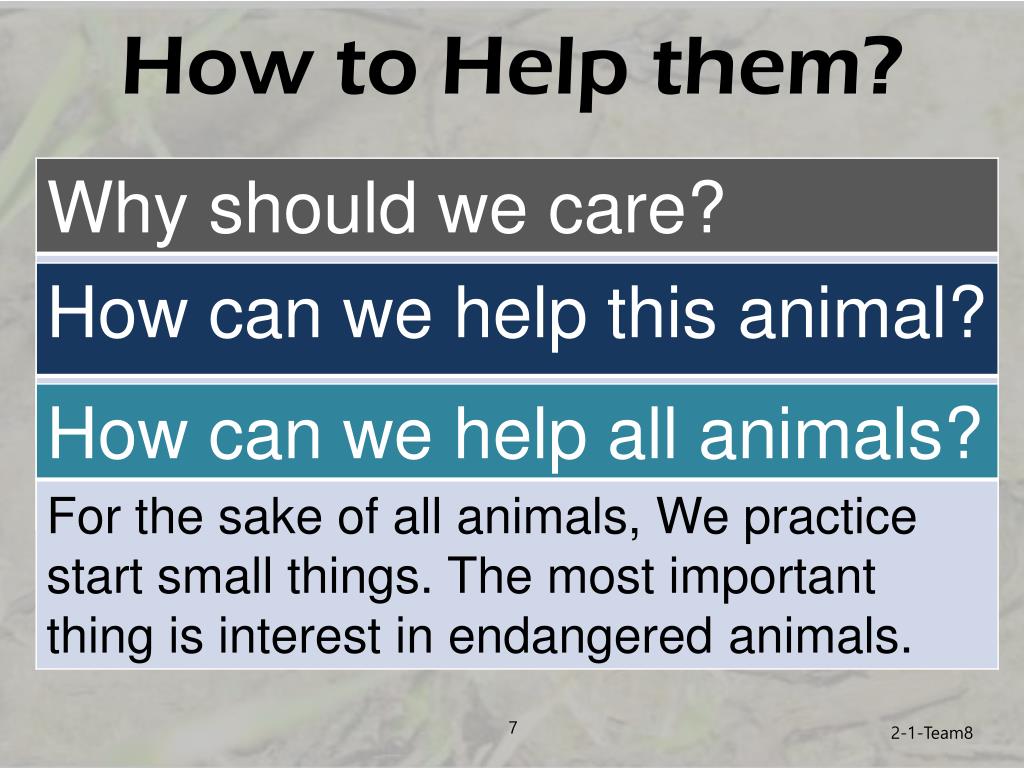 How to Help them?

Why should we care?

How can we help this animal?

How can we help all animals?

For the sake of all animals, We practice start small things. The most important thing is interest in endangered animals.

7

2-1-Team8